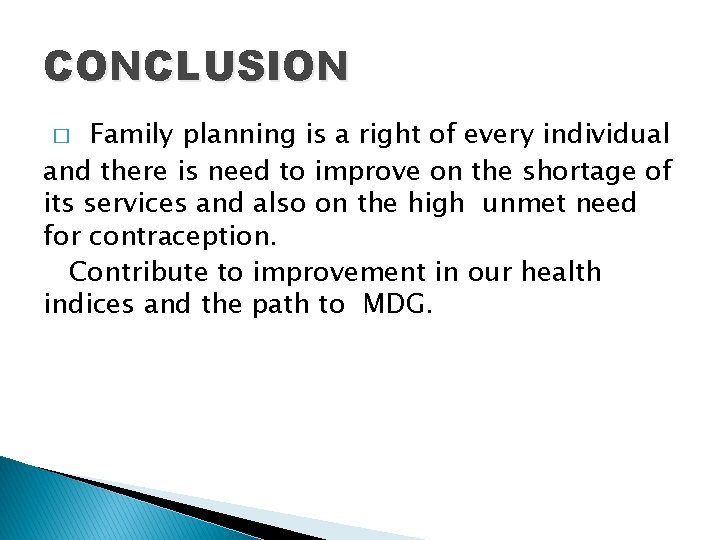 CONCLUSION

□ Family planning is a right of every individual and there is need to improve on the shortage of its services and also on the high unmet need for contraception.

Contribute to improvement in our health indices and the path to MDG.